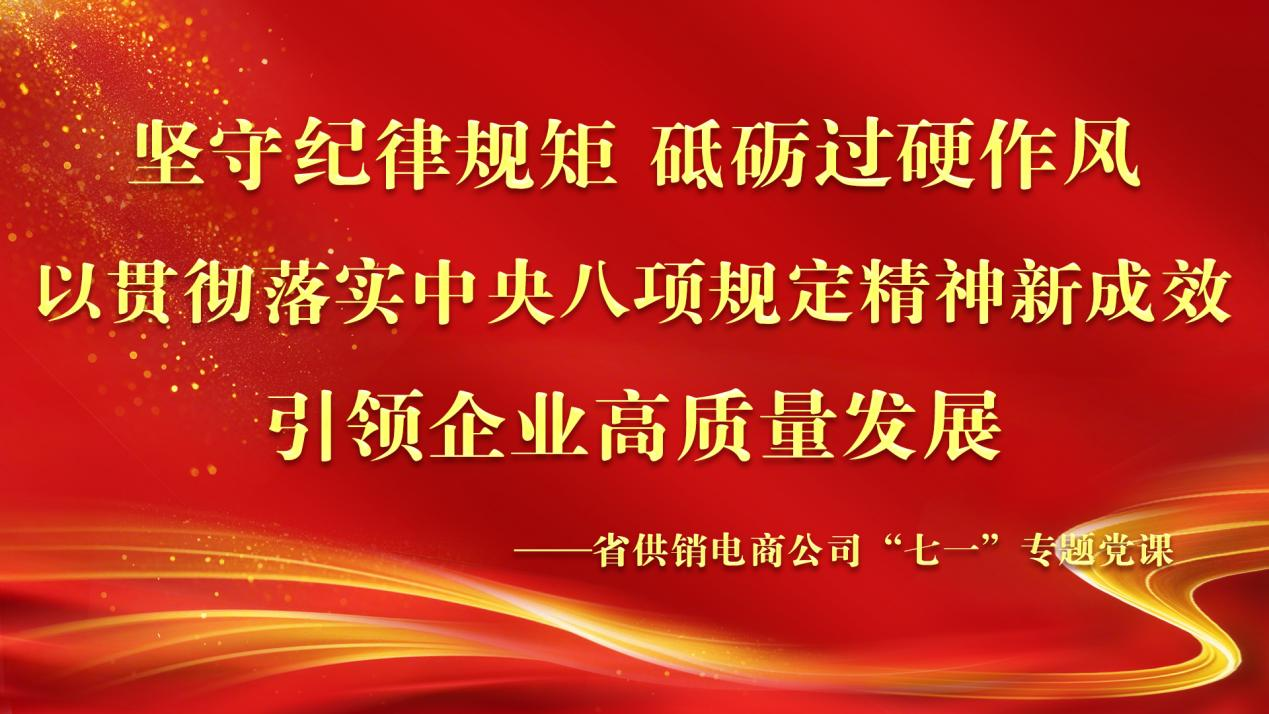 坚守纪律规矩 砥砺过硬作风
以贯彻落实中央八项规定精神新成效
引领企业高质量发展

——省供销电商公司“七一”专题党课